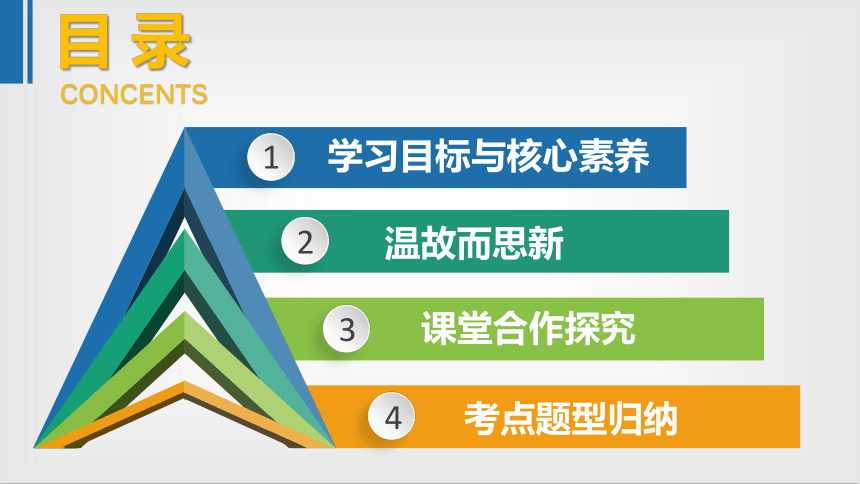 目录
CONCENTS

1 学习目标与核心素养

2 温故而思新

3 课堂合作探究

4 考点题型归纳